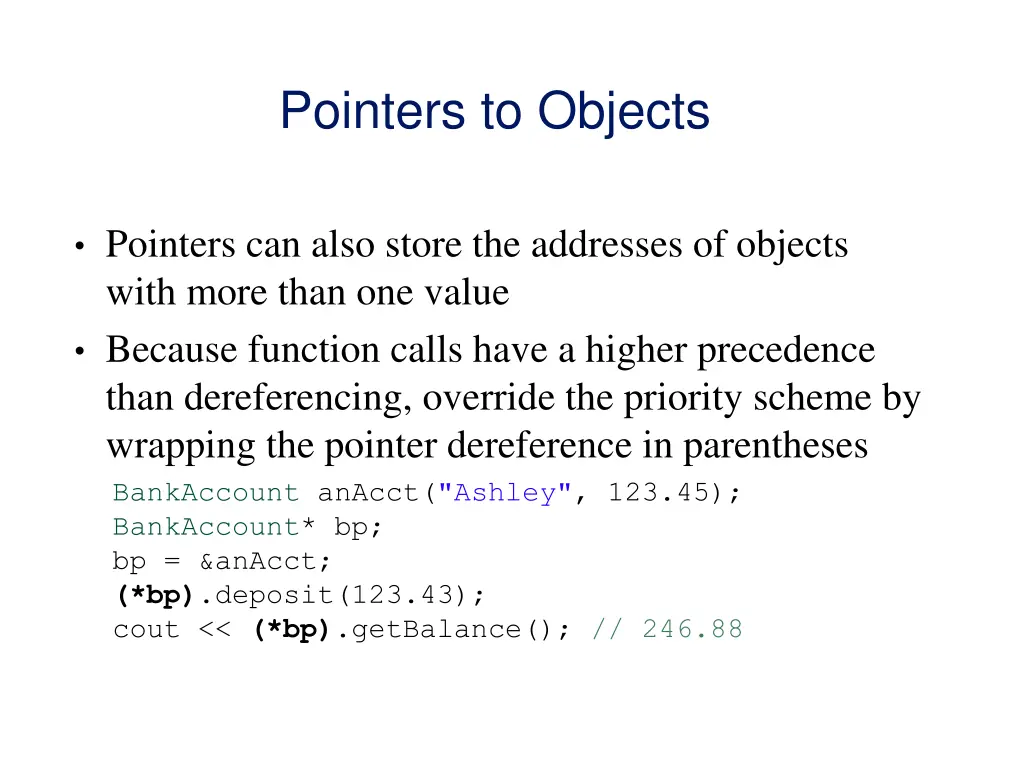 Pointers to Objects

• Pointers can also store the addresses of objects with more than one value
• Because function calls have a higher precedence than dereferencing, override the priority scheme by wrapping the pointer dereference in parentheses

BankAccount anAcct("Ashley", 123.45);
BankAccount* bp;
bp = &anAcct;
(*bp).deposit(123.43);
cout << (*bp).getBalance(); // 246.88